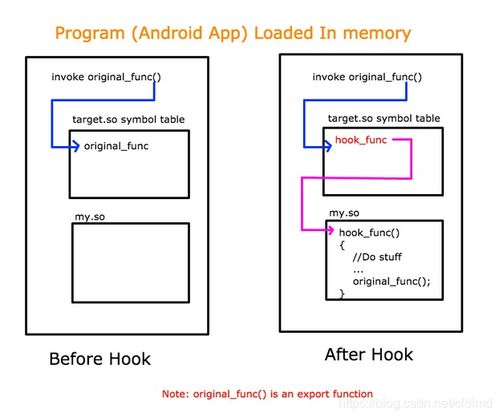 Program (Android App) Loaded In memory

invoke original_func()

target.so symbol table

original_func

my.so

Before Hook

invoke original_func()

target.so symbol table

hook_func

my.so

hook_func()
{
//Do stuff
...
original_func();
}

After Hook

Note: original_func() is an export function

https://blog.csdn.net/oldimd